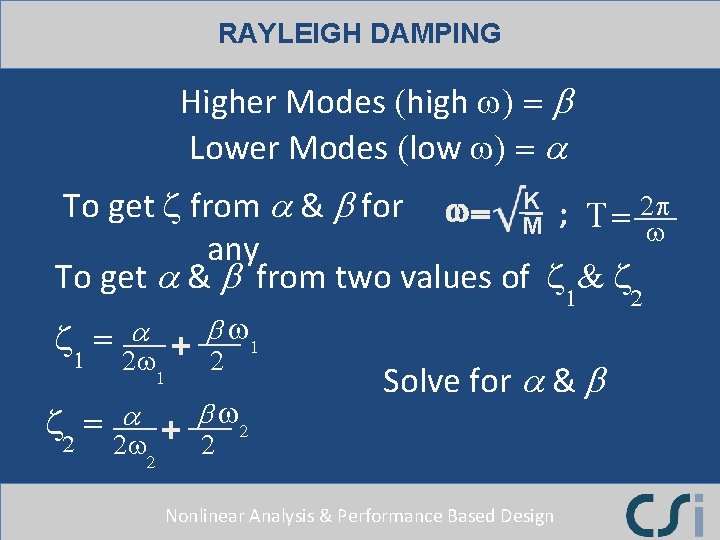 RAYLEIGH DAMPING

Higher Modes (high $\omega$) = $\beta$

Lower Modes (low $\omega$) = $\alpha$

To get $\zeta$ from $\alpha$ & $\beta$ for any

$\omega = \sqrt{\frac{K}{M}}$ ; $T = \frac{2\pi}{\omega}$

To get $\alpha$ & $\beta$ from two values of $\zeta_1$ & $\zeta_2$

$\zeta_1 = \frac{\alpha}{2\omega_1} + \frac{\beta\omega_1}{2}$

$\zeta_2 = \frac{\alpha}{2\omega_2} + \frac{\beta\omega_2}{2}$

Solve for $\alpha$ & $\beta$

Nonlinear Analysis & Performance Based Design

CSi